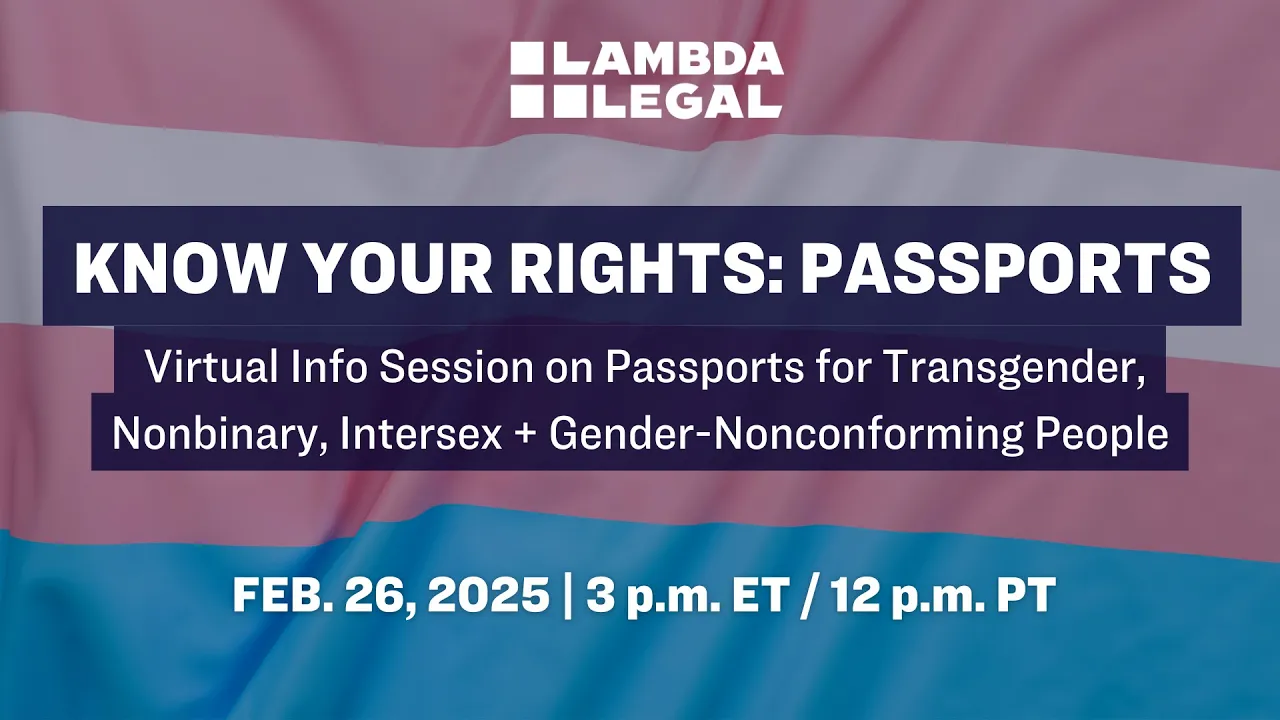 LAMBDA LEGAL

KNOW YOUR RIGHTS: PASSPORTS

Virtual Info Session on Passports for Transgender, Nonbinary, Intersex + Gender-Nonconforming People

FEB. 26, 2025 | 3 p.m. ET / 12 p.m. PT